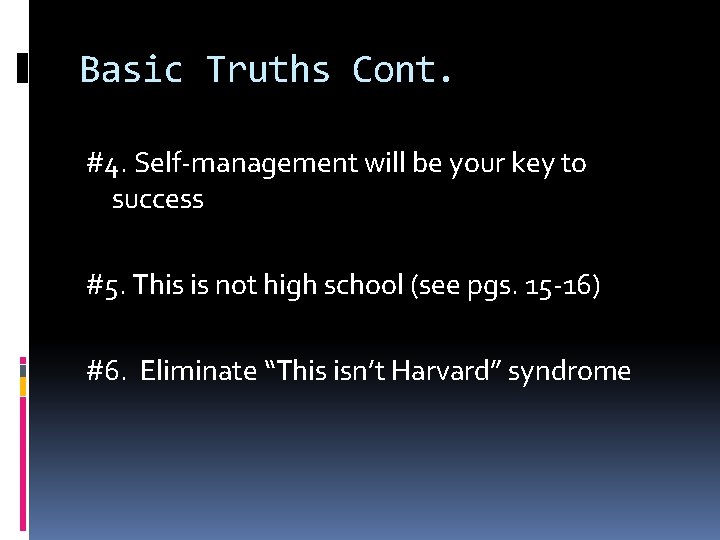 Basic Truths Cont.

#4. Self-management will be your key to success

#5. This is not high school (see pgs. 15-16)

#6. Eliminate “This isn’t Harvard” syndrome